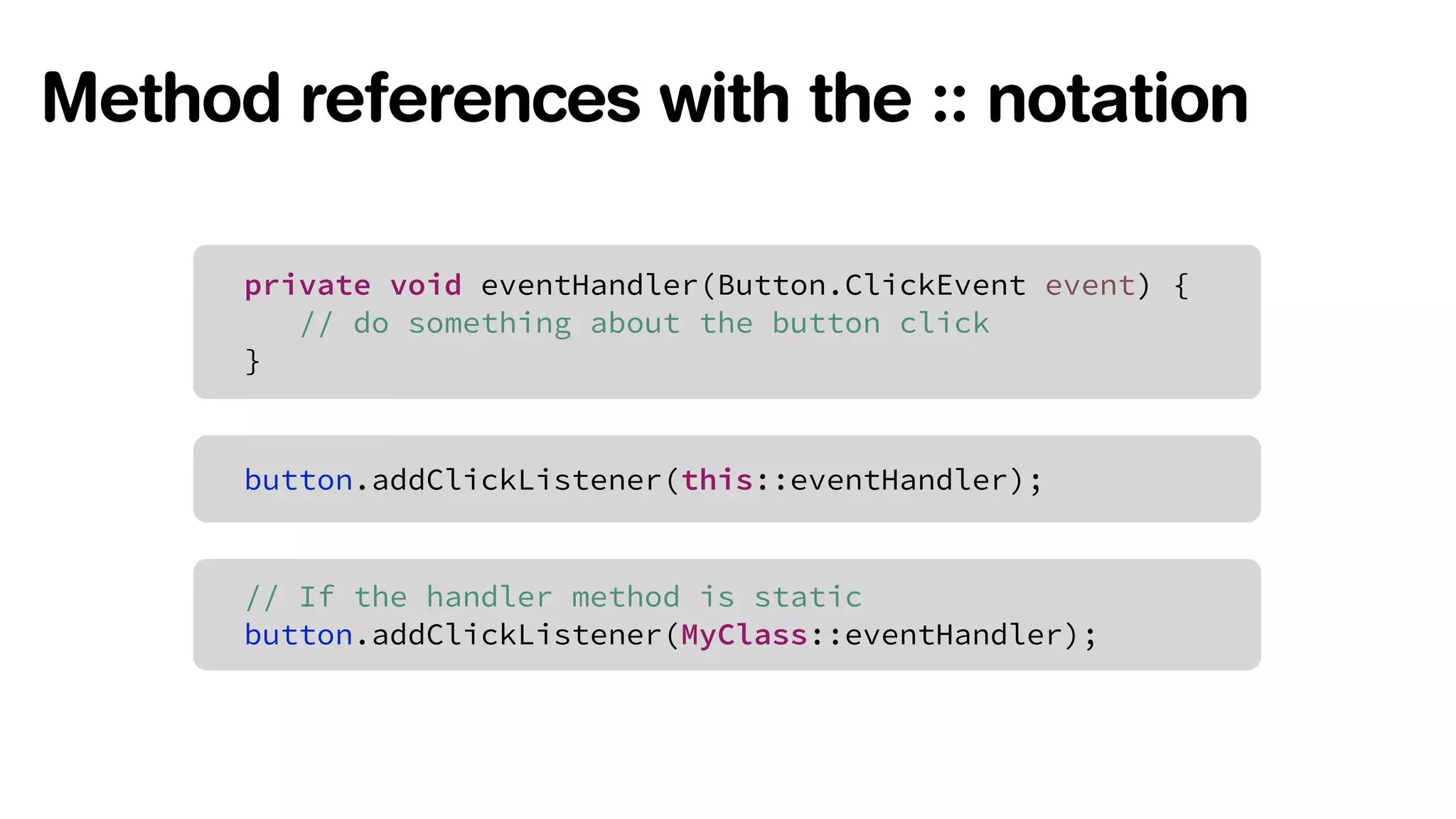 Method references with the :: notation

private void eventHandler(Button.ClickEvent event) {
    // do something about the button click
}

button.addClickListener(this::eventHandler);

// If the handler method is static
button.addClickListener(MyClass::eventHandler);